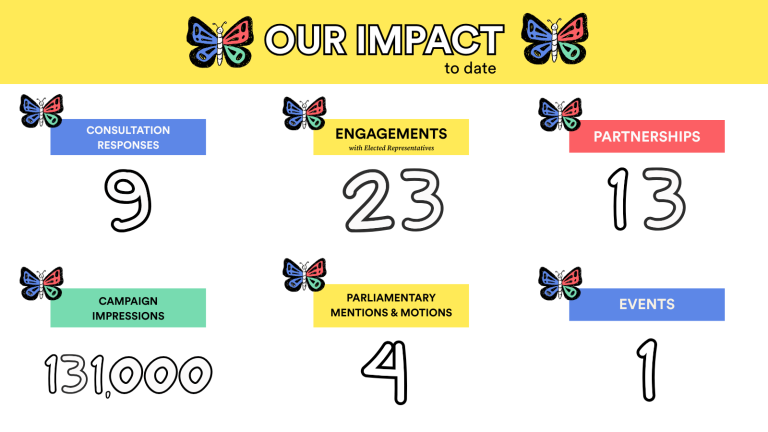 OUR IMPACT
to date

CONSULTATION RESPONSES
9

ENGAGEMENTS
with Elected Representatives
23

PARTNERSHIPS
13

CAMPAIGN IMPRESSIONS
131,000

PARLIAMENTARY MENTIONS & MOTIONS
4

EVENTS
1